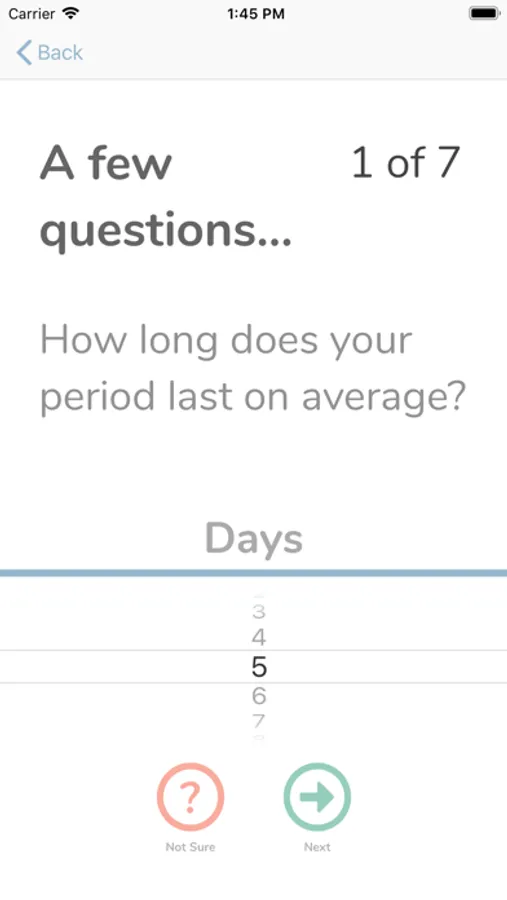 Carrier 1:45 PM

Back

A few questions...

1 of 7

How long does your period last on average?

Days

3
4
5
6
7

?
Not Sure

Next